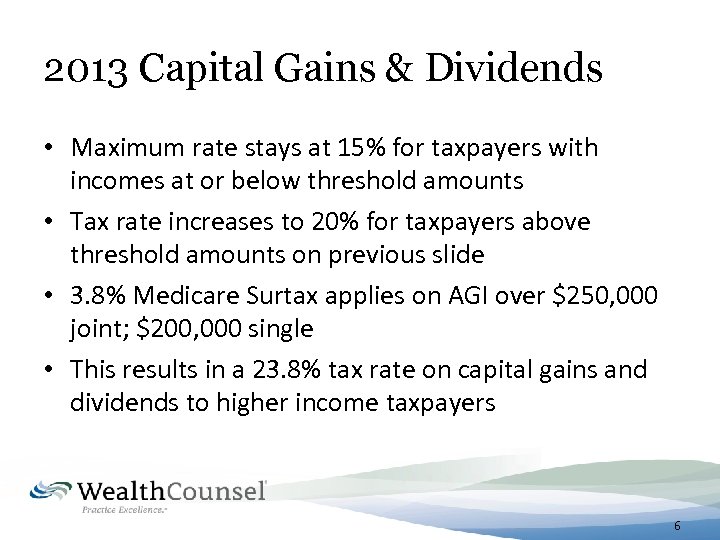 2013 Capital Gains & Dividends

• Maximum rate stays at 15% for taxpayers with incomes at or below threshold amounts

• Tax rate increases to 20% for taxpayers above threshold amounts on previous slide

• 3.8% Medicare Surtax applies on AGI over \$250,000 joint; \$200,000 single

• This results in a 23.8% tax rate on capital gains and dividends to higher income taxpayers

WealthCounsel

Practice Excellence.

6